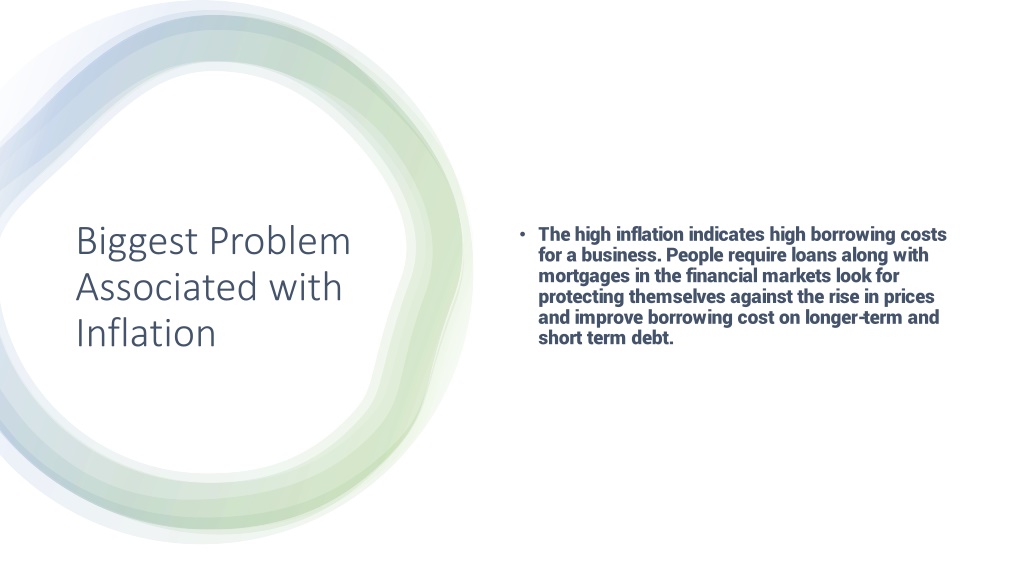 Biggest Problem Associated with Inflation

• The high inflation indicates high borrowing costs for a business. People require loans along with mortgages in the financial markets look for protecting themselves against the rise in prices and improve borrowing cost on longer-term and short term debt.